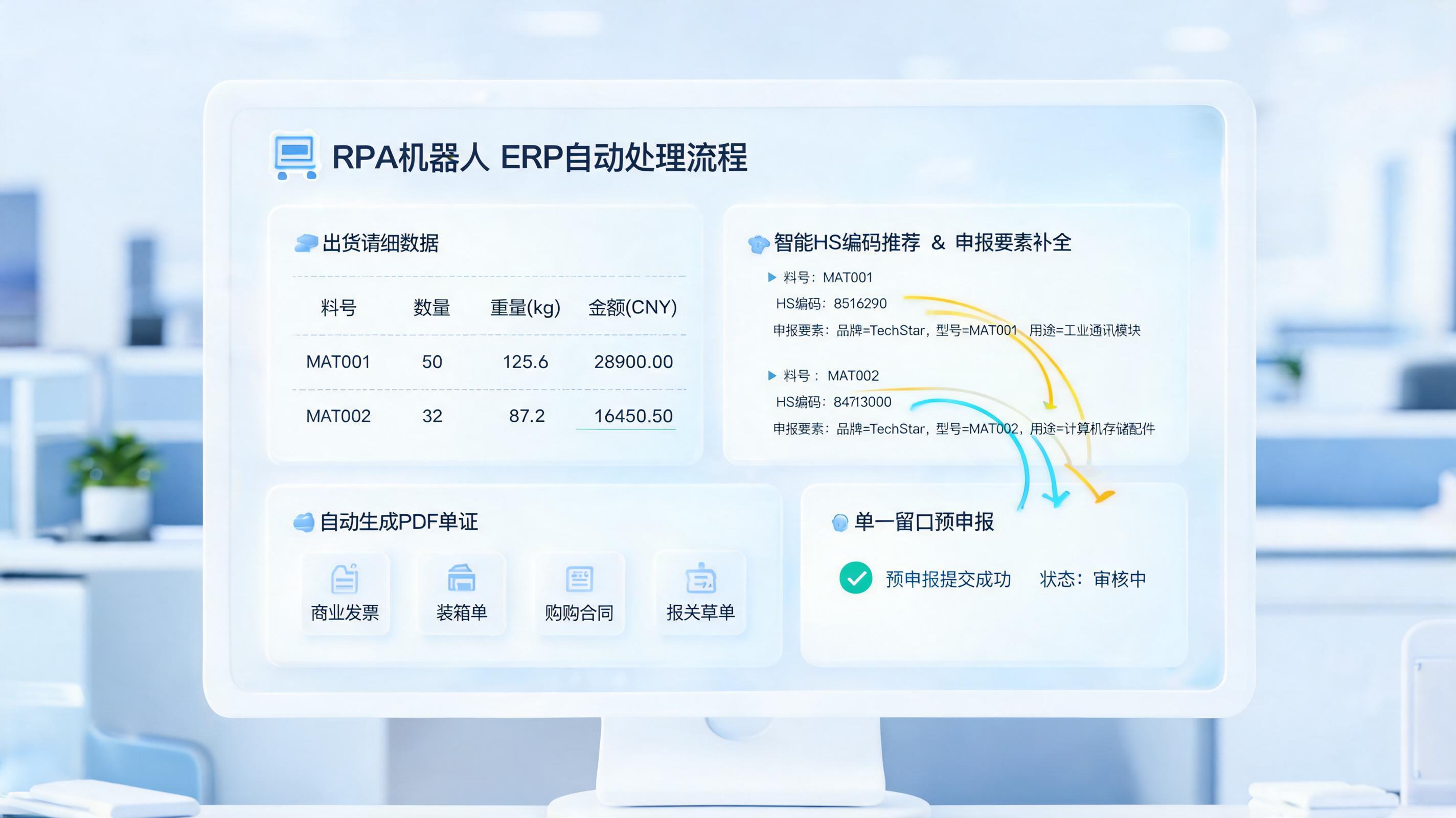 RPA机器人 ERP自动处理流程

出货请细数据

| 料号 | 数量 | 重量(kg) | 金额(CNY) |
|---|---|---|---|
| MAT001 | 50 | 125.6 | 28900.00 |
| MAT002 | 32 | 87.2 | 16450.50 |

智能HS编码推荐 & 申报要素补全

▶ 料号：MAT001
HS编码：8516290
申报要素：品牌=TechStar，型号=MAT001 用途=工业通讯模块

▶ 料号：MAT002
HS编码：84713000
申报要素：品牌=TechStar，型号=MAT002，用途=计算机存储配件

自动生成PDF单证

商业发票
装箱单
购购合同
报关草单

单一留口预申报

预申报提交成功 状态：审核中